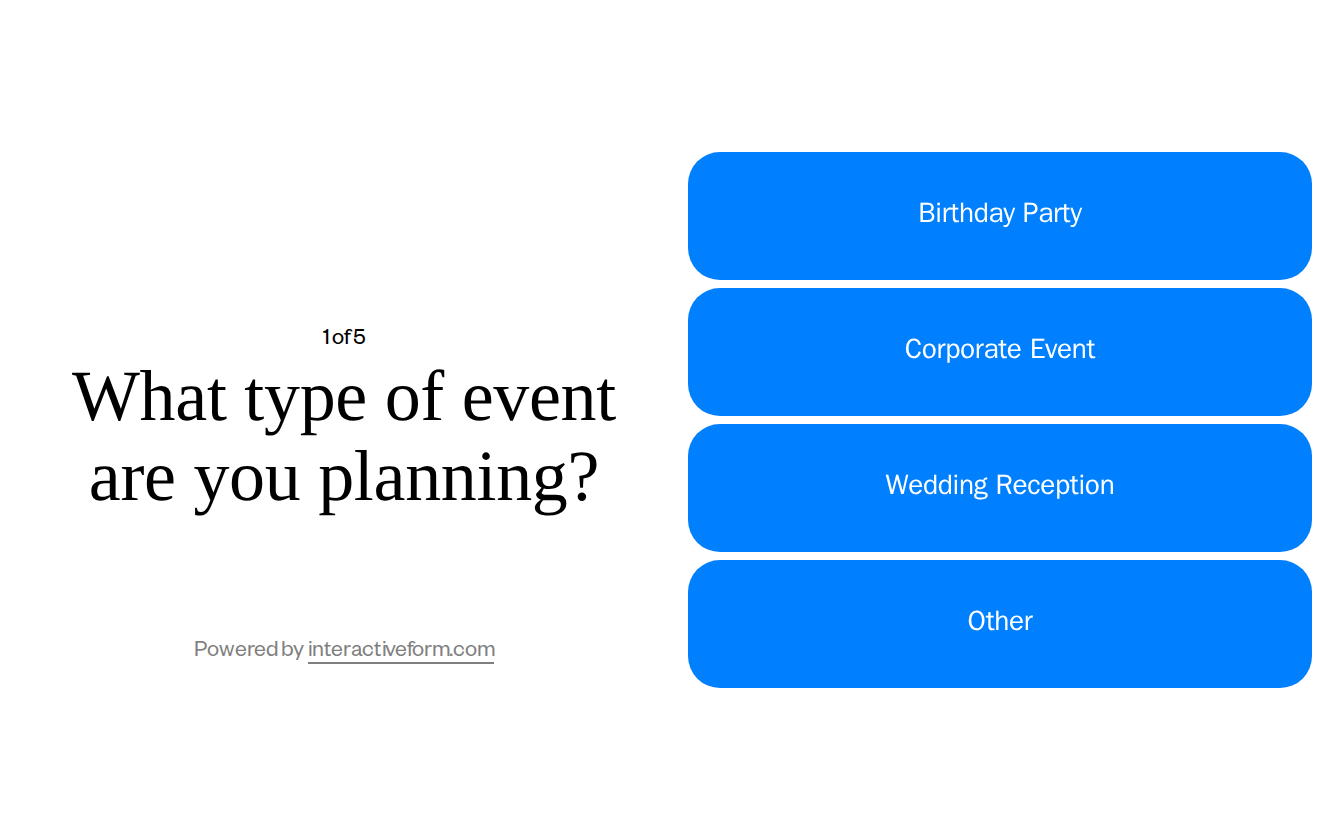 1 of 5

What type of event are you planning?

Powered by interactiveform.com

Birthday Party

Corporate Event

Wedding Reception

Other